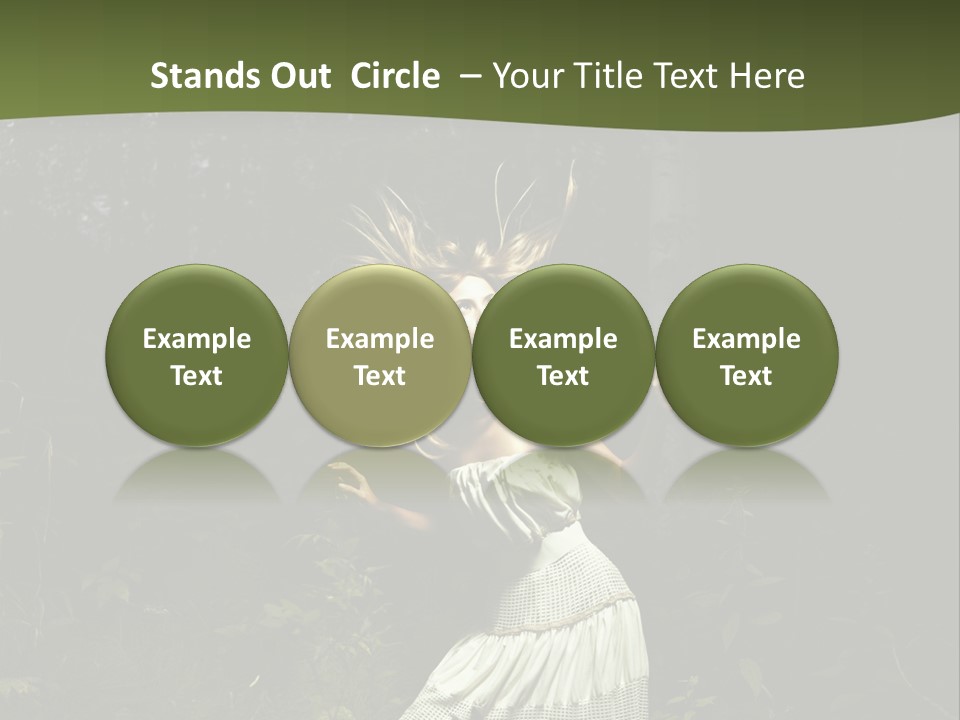 Stands Out Circle – Your Title Text Here

Example Text

Example Text

Example Text

Example Text